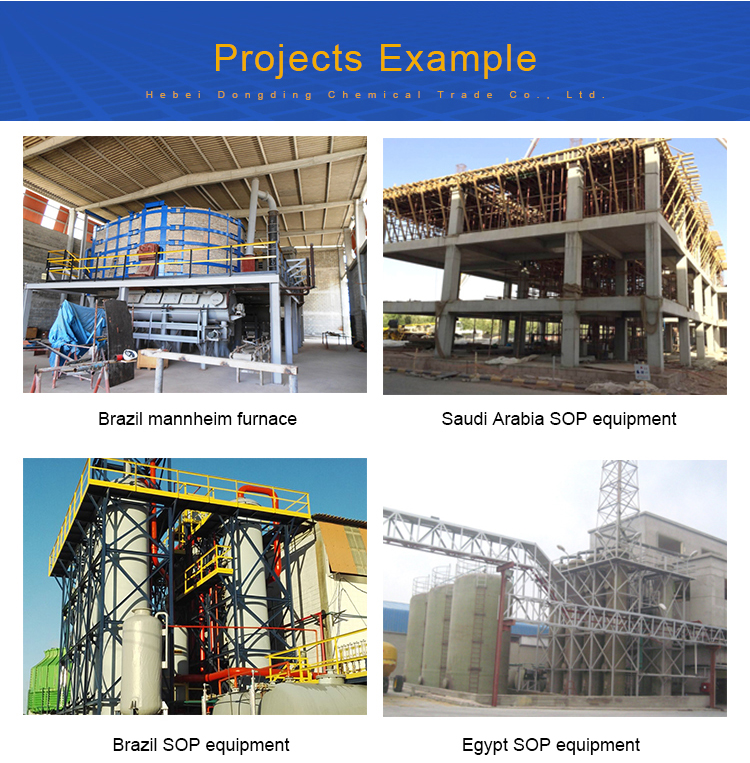 Projects Example

Hebei Dongding Chemical Trade Co., Ltd.

Brazil mannheim furnace

Saudi Arabia SOP equipment

Brazil SOP equipment

Egypt SOP equipment